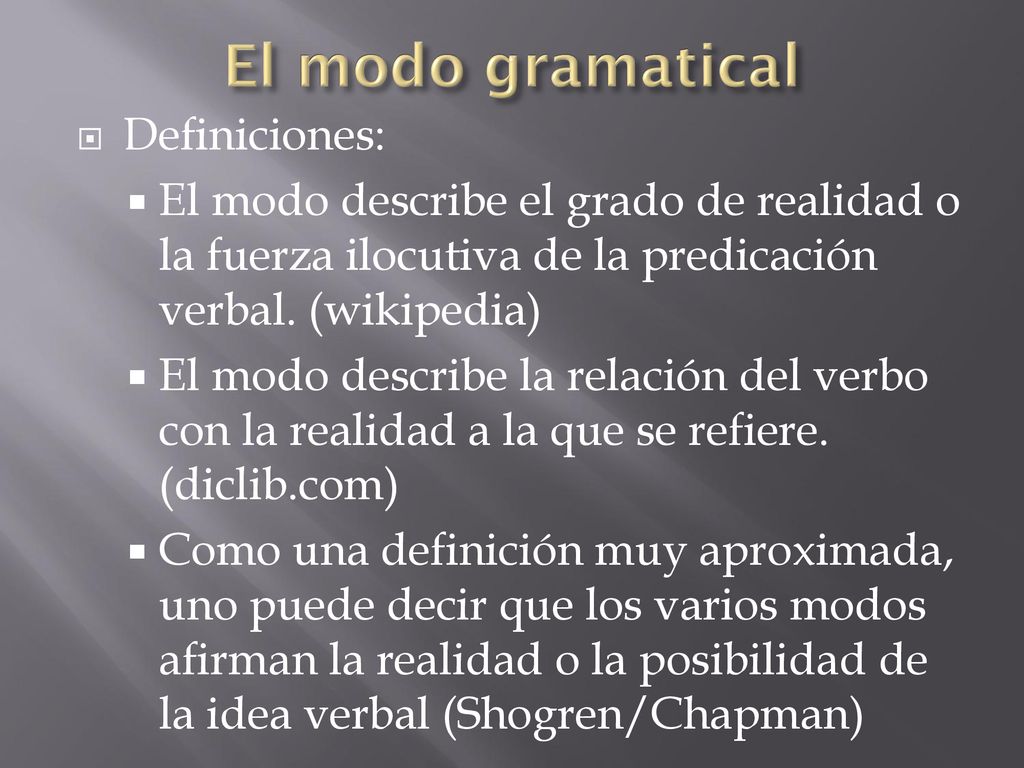 El modo gramatical

Definiciones:

El modo describe el grado de realidad o la fuerza ilocutiva de la predicación verbal. (wikipedia)

El modo describe la relación del verbo con la realidad a la que se refiere. (diclib.com)

Como una definición muy aproximada, uno puede decir que los varios modos afirman la realidad o la posibilidad de la idea verbal (Shogren/Chapman)